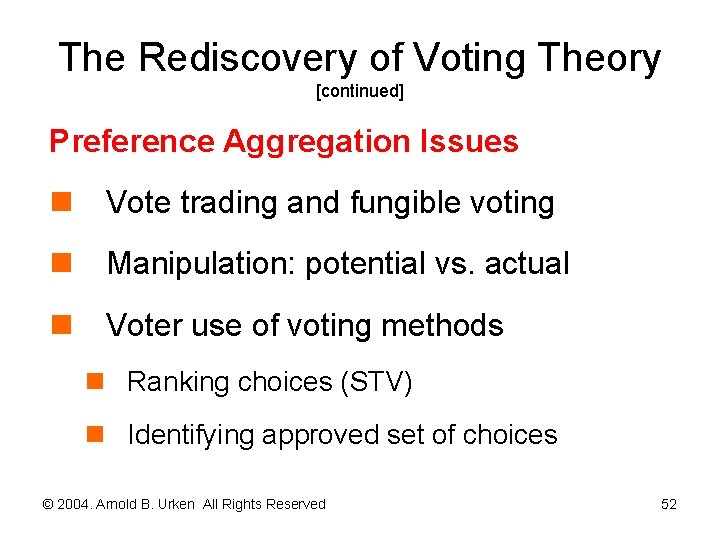 The Rediscovery of Voting Theory
[continued]

Preference Aggregation Issues

Vote trading and fungible voting

Manipulation: potential vs. actual

Voter use of voting methods

Ranking choices (STV)

Identifying approved set of choices

© 2004. Arnold B. Urken All Rights Reserved

52